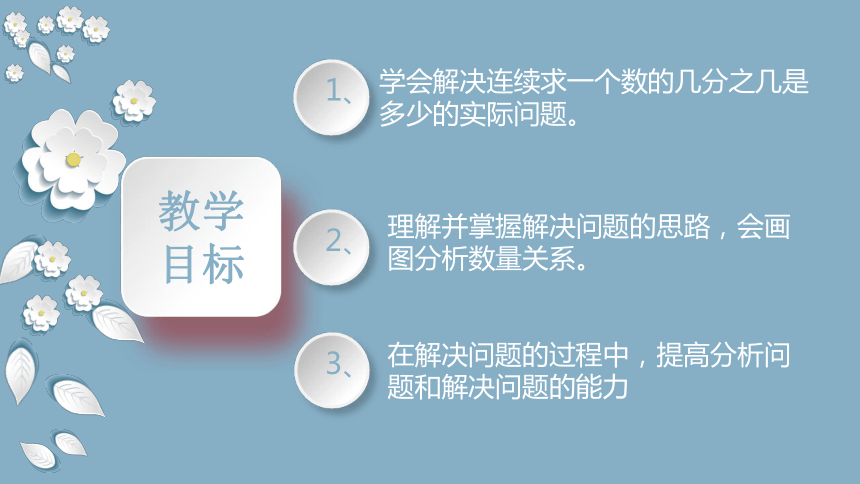 教学目标

1、学会解决连续求一个数的几分之几是多少的实际问题。

2、理解并掌握解决问题的思路，会画图分析数量关系。

3、在解决问题的过程中，提高分析问题和解决问题的能力